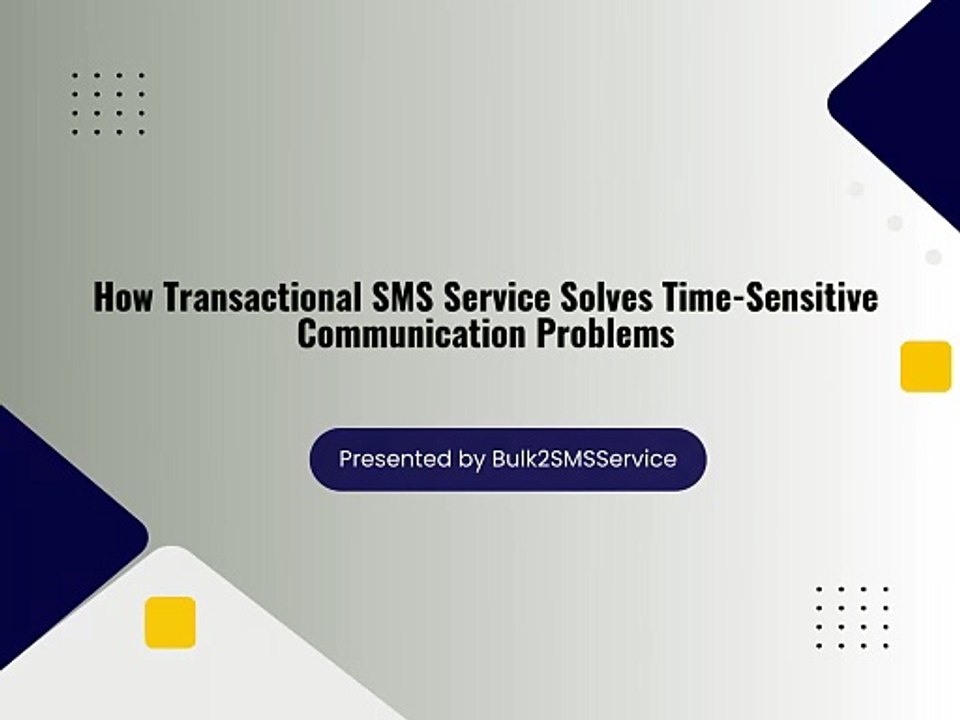 How Transactional SMS Service Solves Time-Sensitive Communication Problems

Presented by Bulk2SMSService